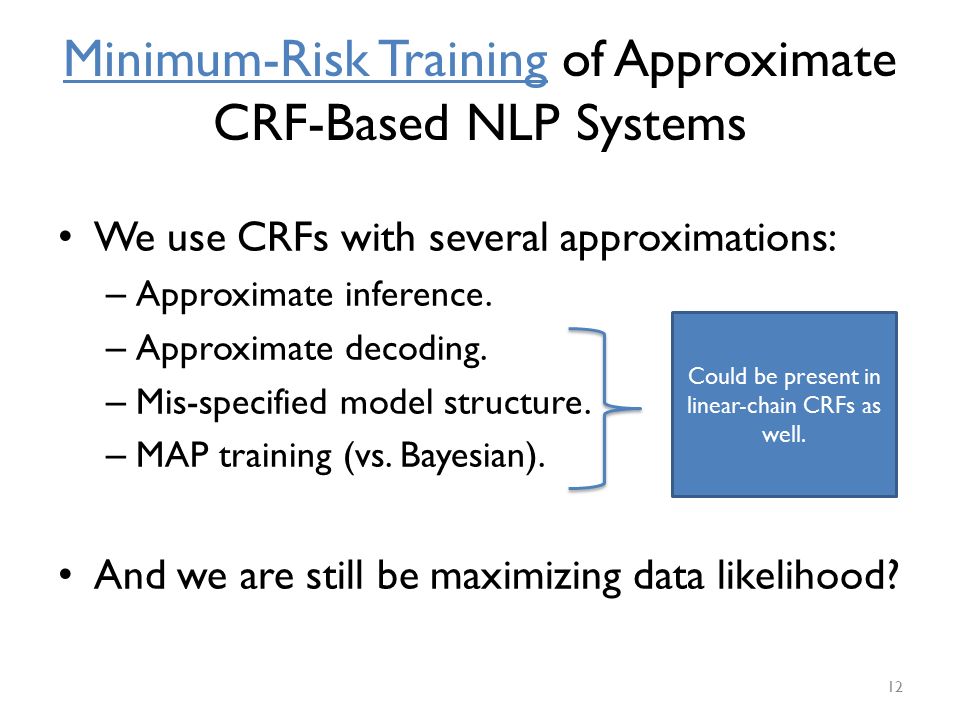 Minimum-Risk Training of Approximate CRF-Based NLP Systems

• We use CRFs with several approximations:
– Approximate inference.
– Approximate decoding.
– Mis-specified model structure.
– MAP training (vs. Bayesian).

Could be present in linear-chain CRFs as well.

• And we are still be maximizing data likelihood?

12